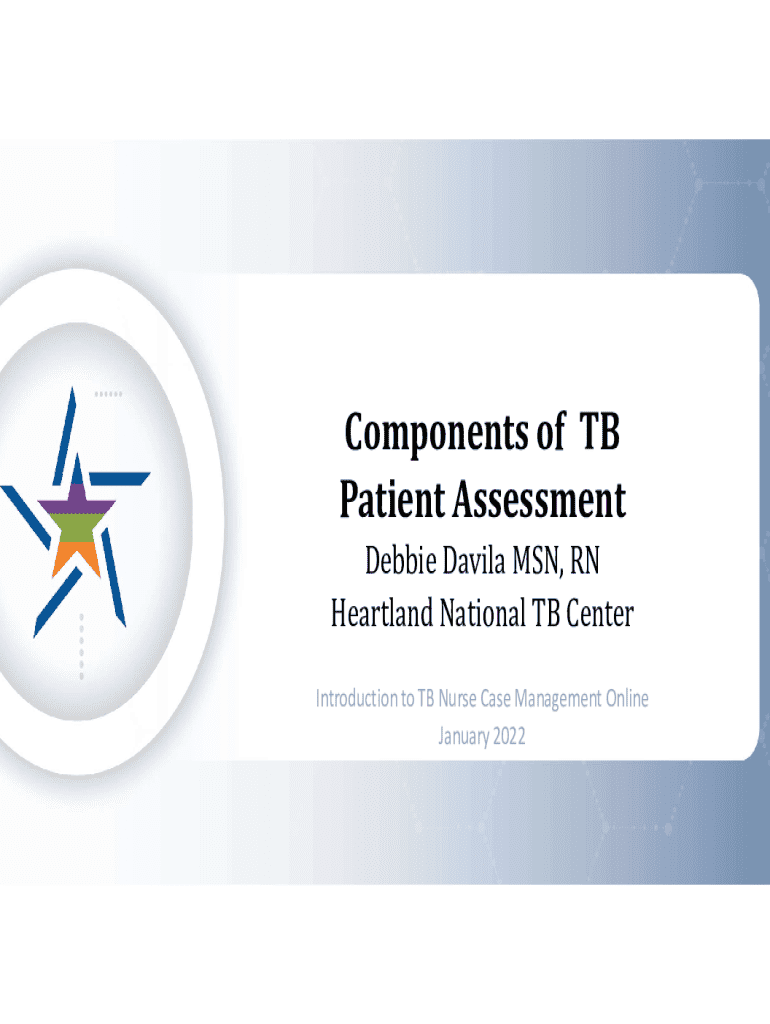 Components of TB Patient Assessment

Debbie Davila MSN, RN

Heartland National TB Center

Introduction to TB Nurse Case Management Online

January 2022